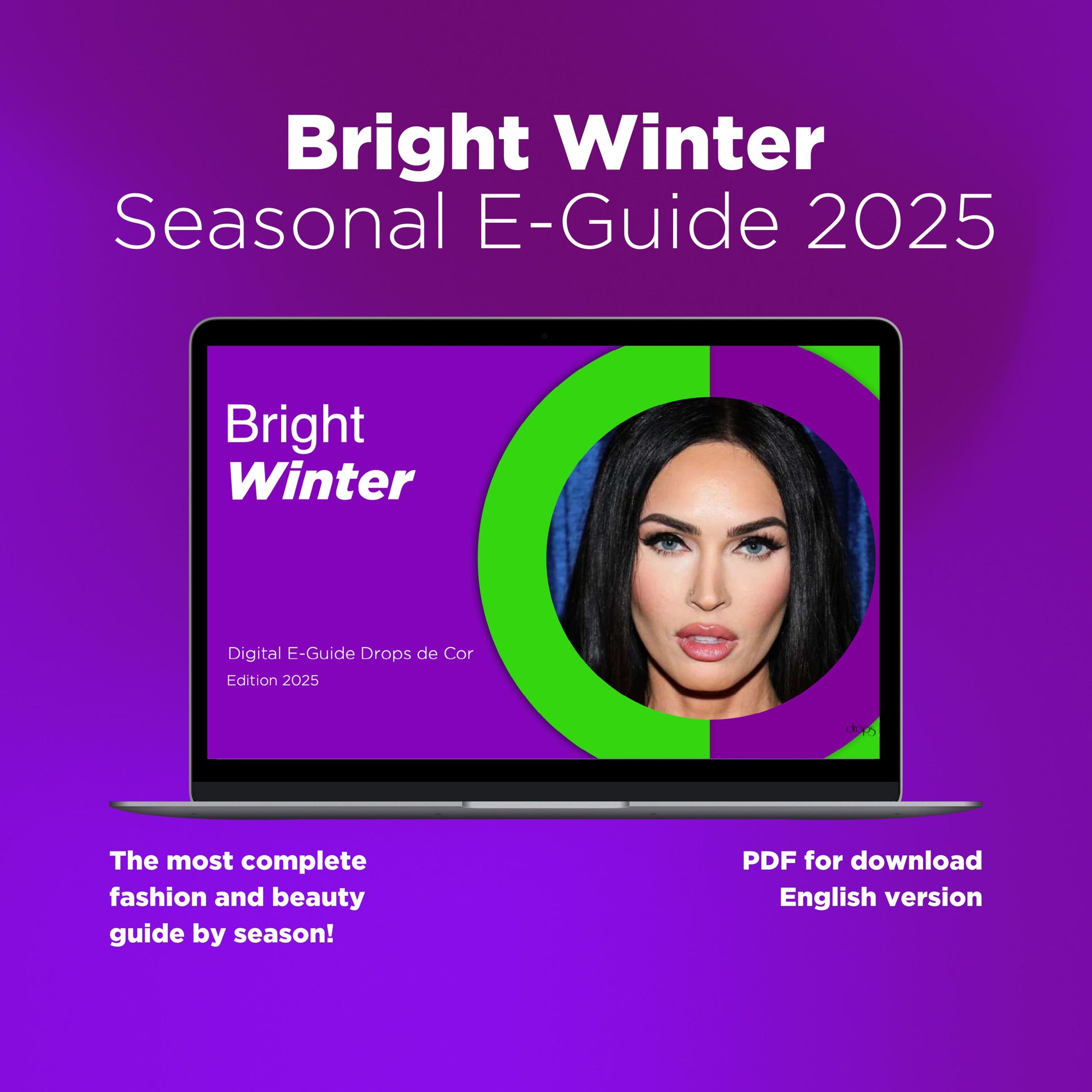 Bright Winter
Seasonal E-Guide 2025

Bright
Winter

Digital E-Guide Drops de Cor
Edition 2025

drops

The most complete fashion and beauty guide by season!

PDF for download
English version